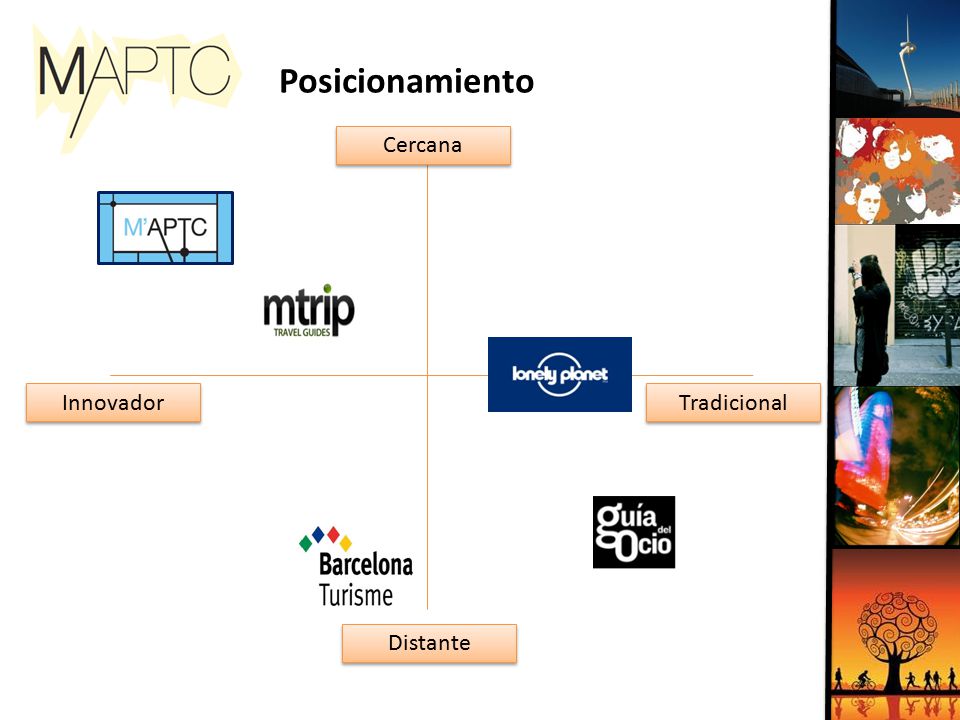 MAPTC

Posicionamiento

Cercana

M'APTC

mtrip
TRAVEL GUIDES

lonely planet

Innovador

Tradicional

guía del Ocio

Barcelona Turisme

Distante